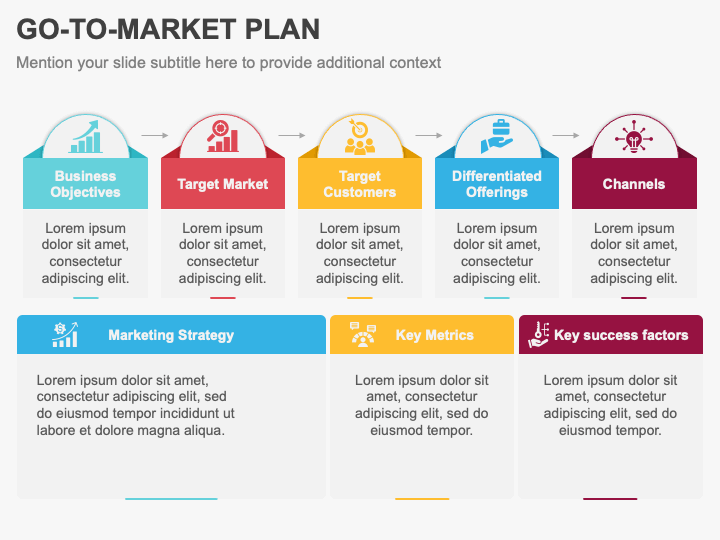 GO-TO-MARKET PLAN

Mention your slide subtitle here to provide additional context

Business Objectives

Lorem ipsum dolor sit amet, consectetur adipiscing elit.

Target Market

Lorem ipsum dolor sit amet, consectetur adipiscing elit.

Target Customers

Lorem ipsum dolor sit amet, consectetur adipiscing elit.

Differentiated Offerings

Lorem ipsum dolor sit amet, consectetur adipiscing elit.

Channels

Lorem ipsum dolor sit amet, consectetur adipiscing elit.

Marketing Strategy

Lorem ipsum dolor sit amet, consectetur adipiscing elit, sed do eiusmod tempor incididunt ut labore et dolore magna aliqua.

Key Metrics

Lorem ipsum dolor sit amet, consectetur adipiscing elit, sed do eiusmod tempor.

Key success factors

Lorem ipsum dolor sit amet, consectetur adipiscing elit, sed do eiusmod tempor.